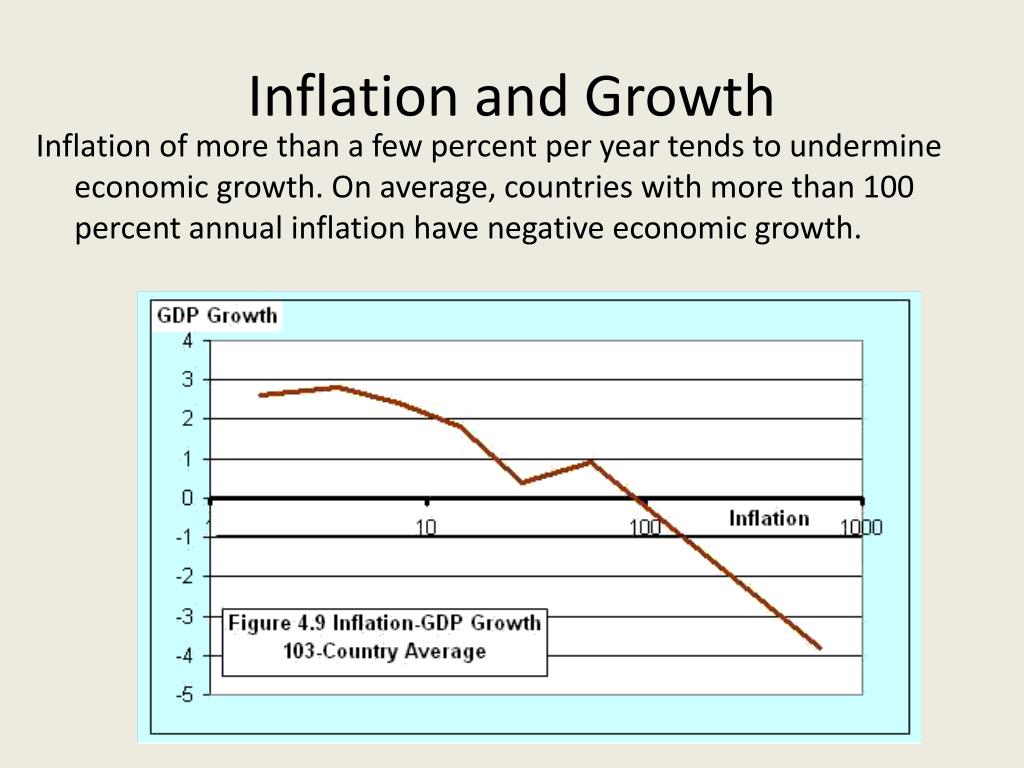 Inflation and Growth

Inflation of more than a few percent per year tends to undermine economic growth. On average, countries with more than 100 percent annual inflation have negative economic growth.

GDP Growth
4
3
2
1
0
-1
-2
-3
-4
-5
1
10
100
1000
Inflation

Figure 4.9 Inflation-GDP Growth
103-Country Average